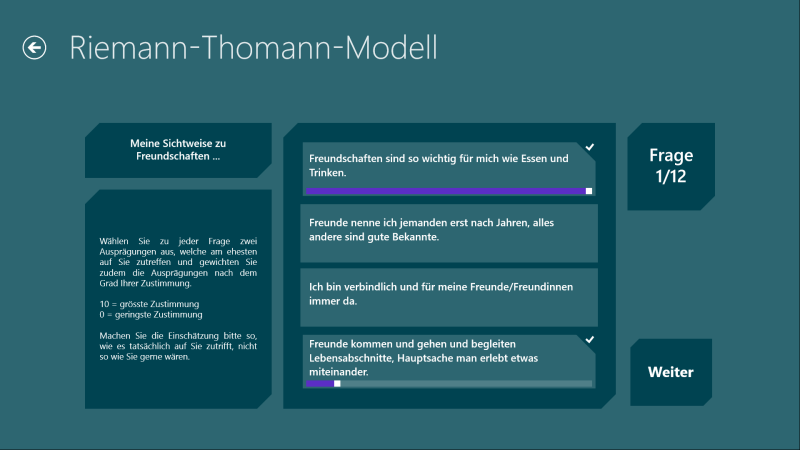 Riemann-Thomann-Modell

Meine Sichtweise zu Freundschaften ...

Wählen Sie zu jeder Frage zwei Ausprägungen aus, welche am ehesten auf Sie zutreffen und gewichten Sie zudem die Ausprägungen nach dem Grad Ihrer Zustimmung.

10 = grösste Zustimmung
0 = geringste Zustimmung

Machen Sie die Einschätzung bitte so, wie es tatsächlich auf Sie zutrifft, nicht so wie Sie gerne wären.

Freundschaften sind so wichtig für mich wie Essen und Trinken.

Freunde nenne ich jemanden erst nach Jahren, alles andere sind gute Bekannte.

Ich bin verbindlich und für meine Freunde/Freundinnen immer da.

Freunde kommen und gehen und begleiten Lebensabschnitte, Hauptsache man erlebt etwas miteinander.

Frage 1/12

Weiter